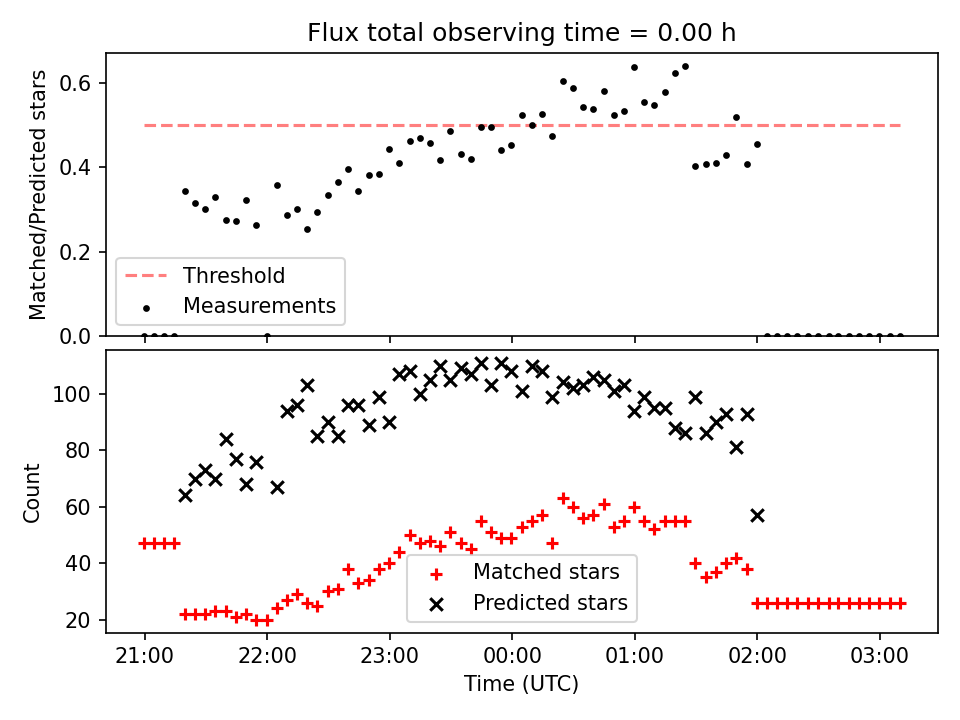 Flux total observing time = 0.00 h

Matched/Predicted stars

0.6
0.4
0.2
0.0

Threshold
Measurements

Count

100
80
60
40
20

Matched stars
Predicted stars

21:00
22:00
23:00
00:00
01:00
02:00
03:00

Time (UTC)